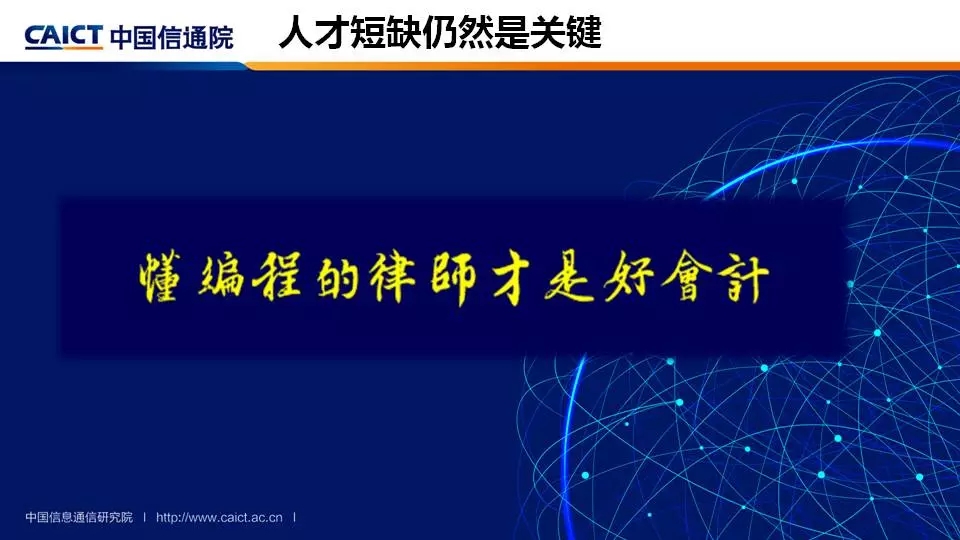 CAICT 中国信通院 人才短缺仍然是关键

懂编程的律師才是好會計

中国信息通信研究院 | http://www.caict.ac.cn |